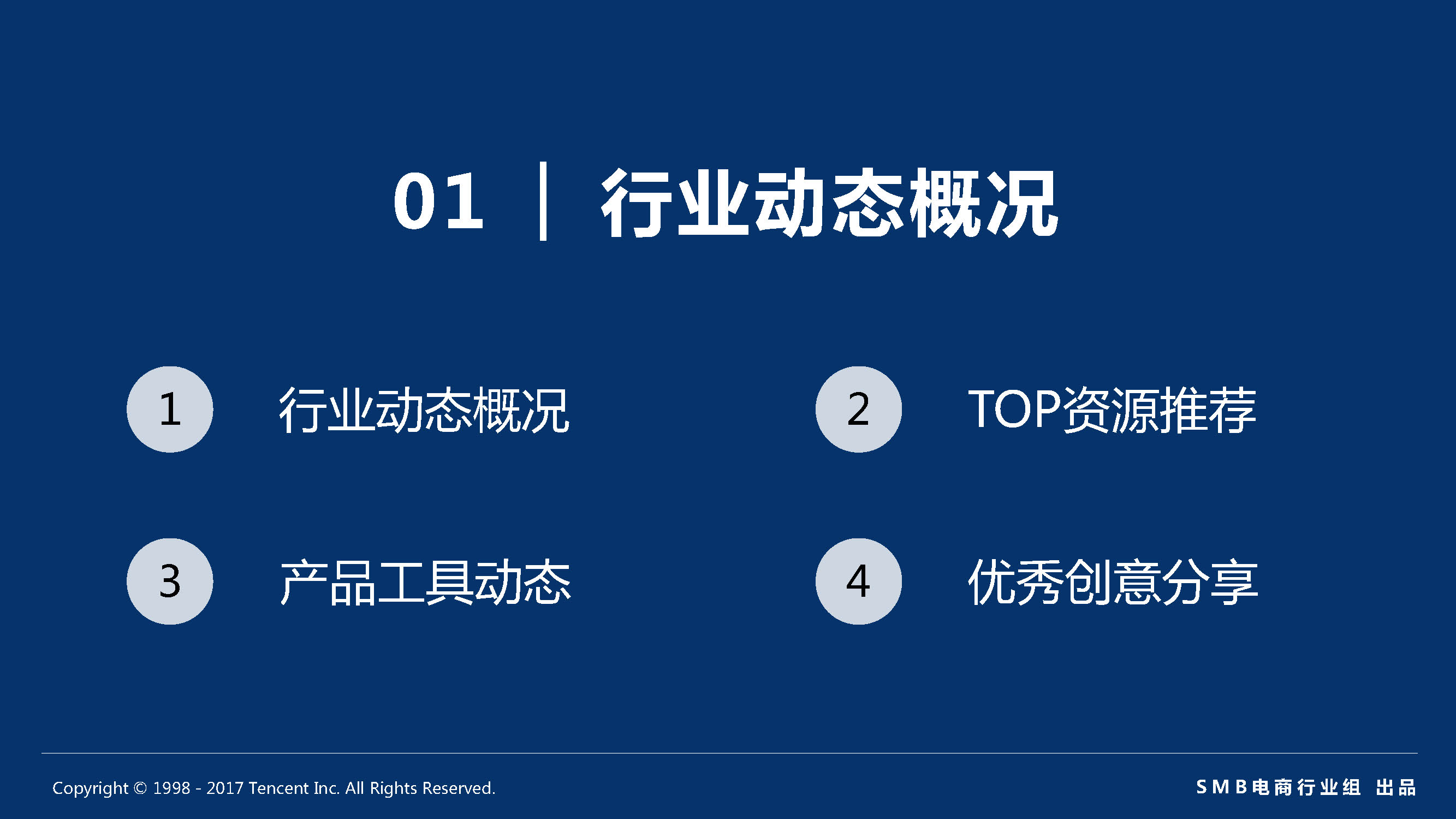 01 | 行业动态概况

1 行业动态概况

2 TOP资源推荐

3 产品工具动态

4 优秀创意分享

Copyright © 1998 - 2017 Tencent Inc. All Rights Reserved.

SMB电商行业组 出品